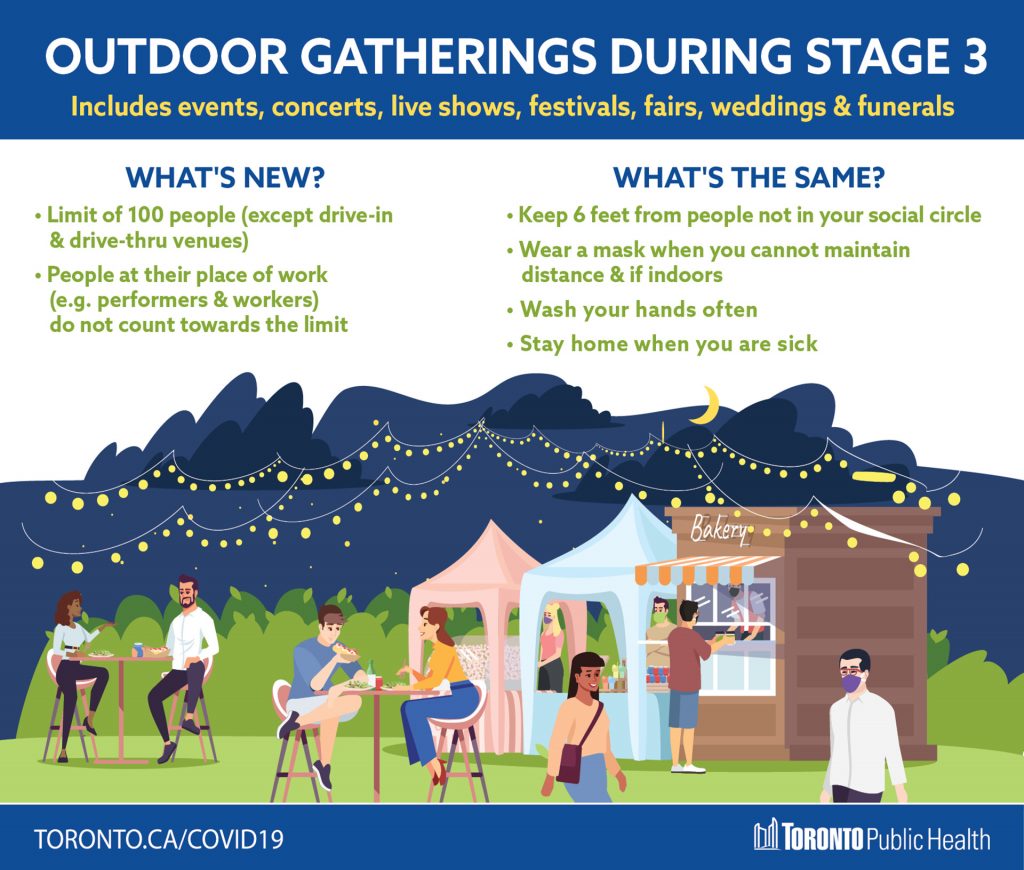 OUTDOOR GATHERINGS DURING STAGE 3

Includes events, concerts, live shows, festivals, fairs, weddings & funerals

WHAT'S NEW?

• Limit of 100 people (except drive-in & drive-thru venues)

• People at their place of work (e.g. performers & workers) do not count towards the limit

WHAT'S THE SAME?

• Keep 6 feet from people not in your social circle

• Wear a mask when you cannot maintain distance & if indoors

• Wash your hands often

• Stay home when you are sick

Bakery

TORONTO.CA/COVID19

TORONTO Public Health